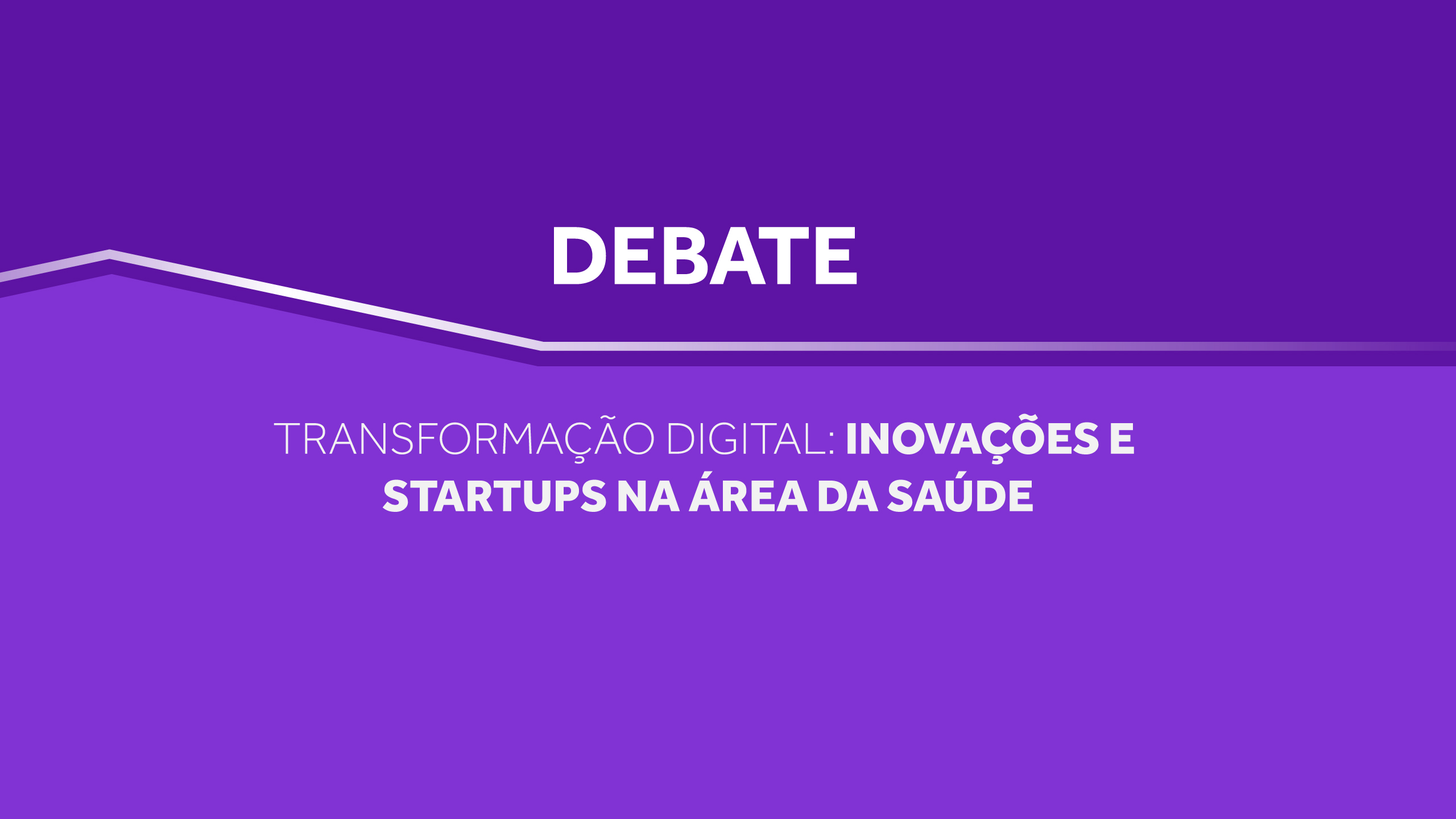 DEBATE

TRANSFORMAÇÃO DIGITAL: INOVAÇÕES E STARTUPS NA ÁREA DA SAÚDE